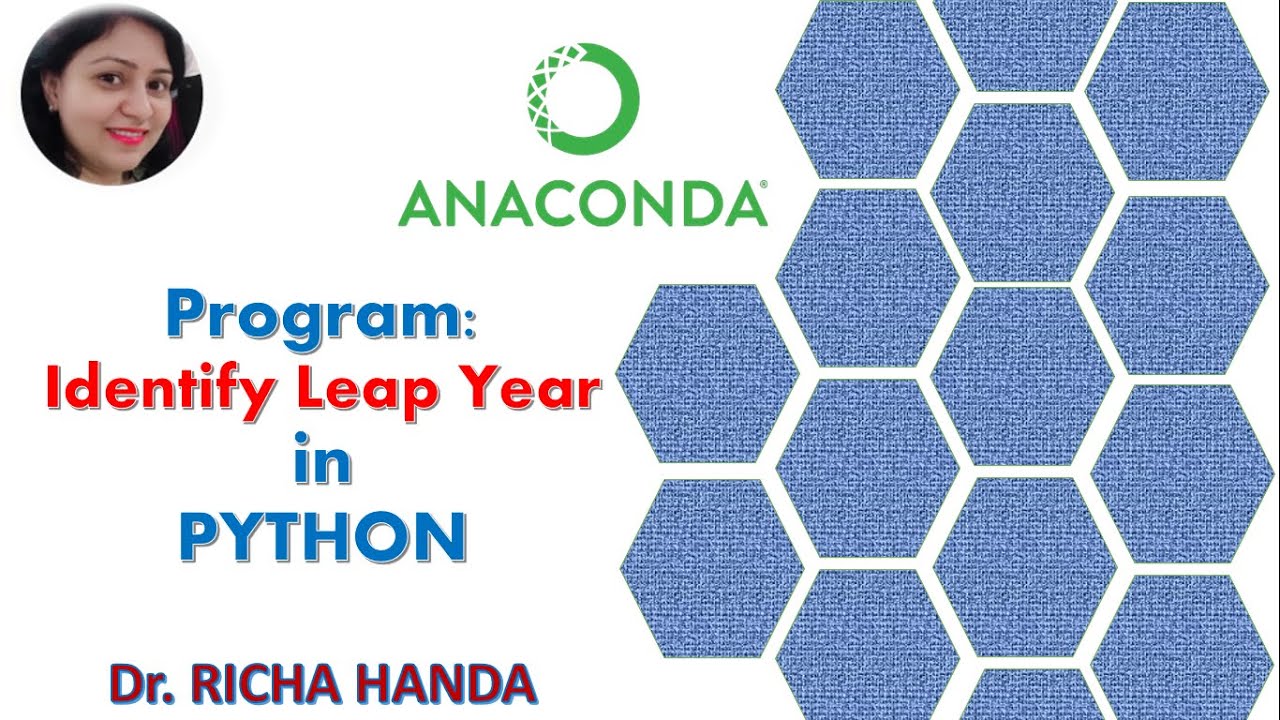 ANACONDA®

Program:
Identify Leap Year
in
PYTHON

Dr. RICHA HANDA